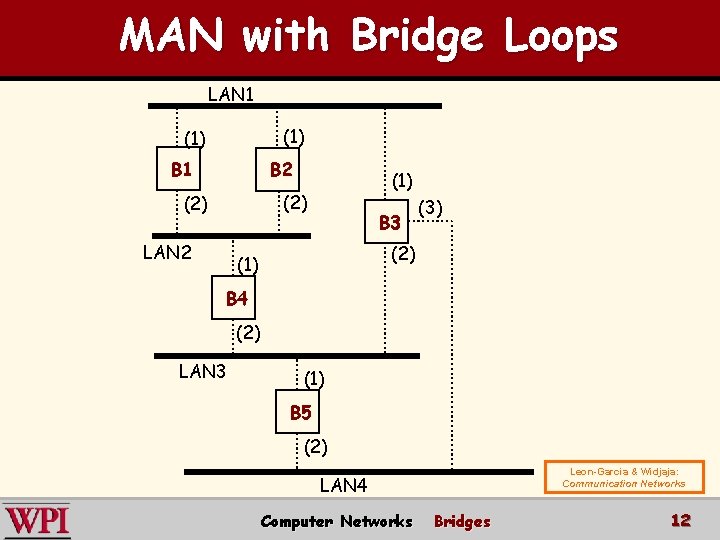 MAN with Bridge Loops

LAN1

(1)
B1
(2)

(1)
B2
(2)

(1)
B3
(3)
(2)

LAN2

(1)
B4
(2)

LAN3

(1)
B5
(2)

LAN4

Leon-Garcia & Widjaja: Communication Networks

WPI

Computer Networks Bridges

12